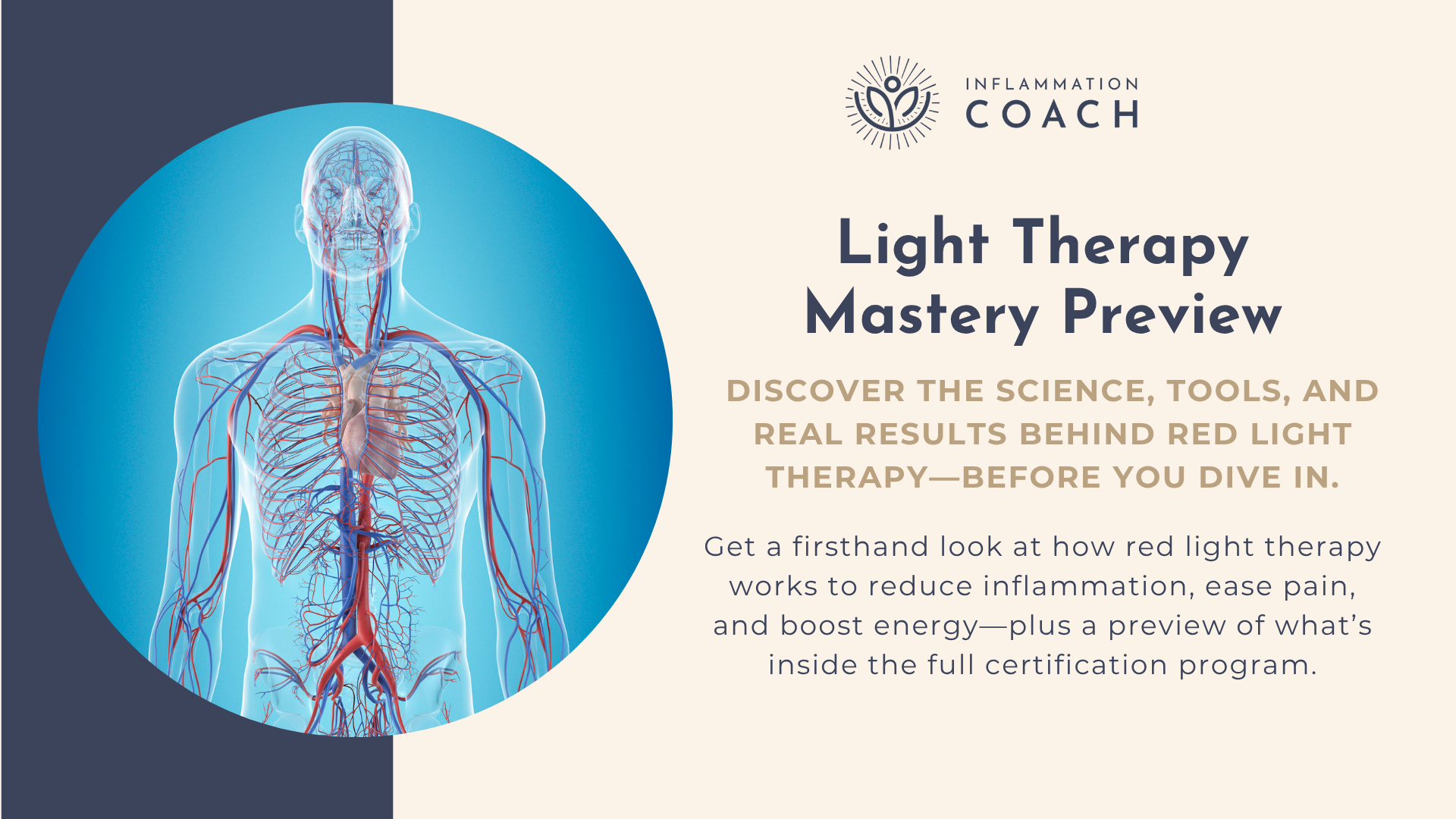 INFLAMMATION
COACH

Light Therapy Mastery Preview

DISCOVER THE SCIENCE, TOOLS, AND REAL RESULTS BEHIND RED LIGHT THERAPY—BEFORE YOU DIVE IN.

Get a firsthand look at how red light therapy works to reduce inflammation, ease pain, and boost energy—plus a preview of what's inside the full certification program.